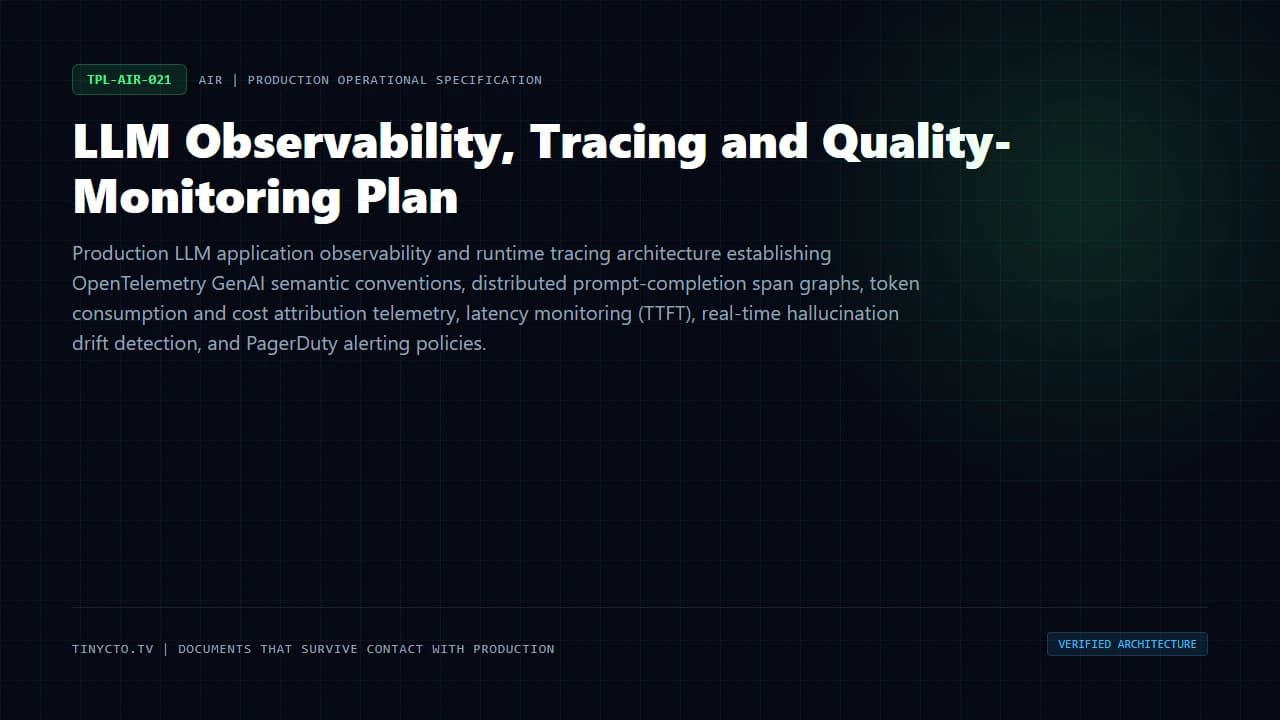 TPL-AIR-021 AIR | PRODUCTION OPERATIONAL SPECIFICATION

LLM Observability, Tracing and Quality-Monitoring Plan

Production LLM application observability and runtime tracing architecture establishing OpenTelemetry GenAI semantic conventions, distributed prompt-completion span graphs, token consumption and cost attribution telemetry, latency monitoring (TTFT), real-time hallucination drift detection, and PagerDuty alerting policies.

TINYCTO.TV | DOCUMENTS THAT SURVIVE CONTACT WITH PRODUCTION

VERIFIED ARCHITECTURE